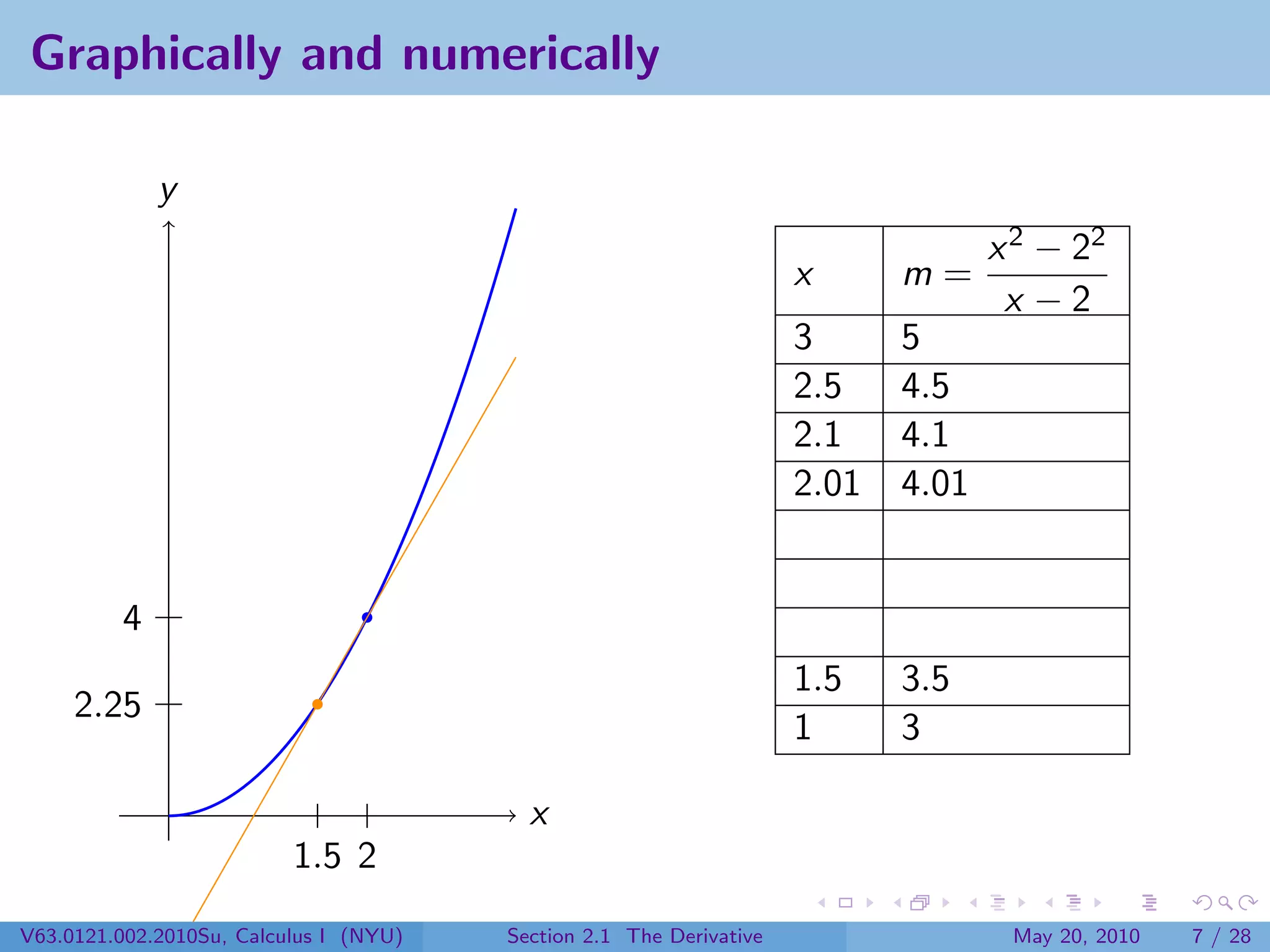 Graphically and numerically

$y$

4

2.25

1.5 2

$x$

| $x$ | $m = \frac{x^2 - 2^2}{x - 2}$ |
|---|---|
| 3 | 5 |
| 2.5 | 4.5 |
| 2.1 | 4.1 |
| 2.01 | 4.01 |
| | |
| | |
| | |
| 1.5 | 3.5 |
| 1 | 3 |

V63.0121.002.2010Su, Calculus I (NYU) Section 2.1 The Derivative May 20, 2010 7 / 28